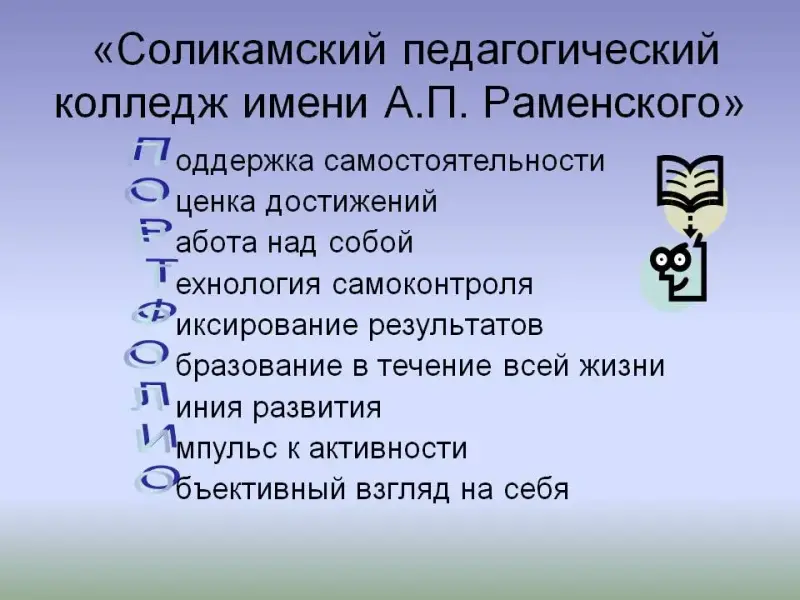 «Соликамский педагогический колледж имени А.П. Раменского»

Поддержка самостоятельности
Оценка достижений
Работа над собой
Технология самоконтроля
Фиксирование результатов
Образование в течение всей жизни
Линия развития
Импульс к активности
Объективный взгляд на себя